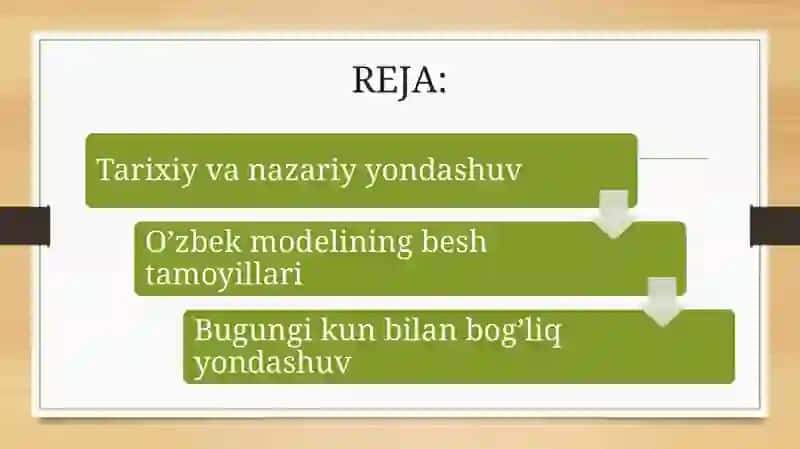 REJA:

Tarixiy va nazariy yondashuv

O’zbek modelining besh tamoyillari

Bugungi kun bilan bog’liq yondashuv